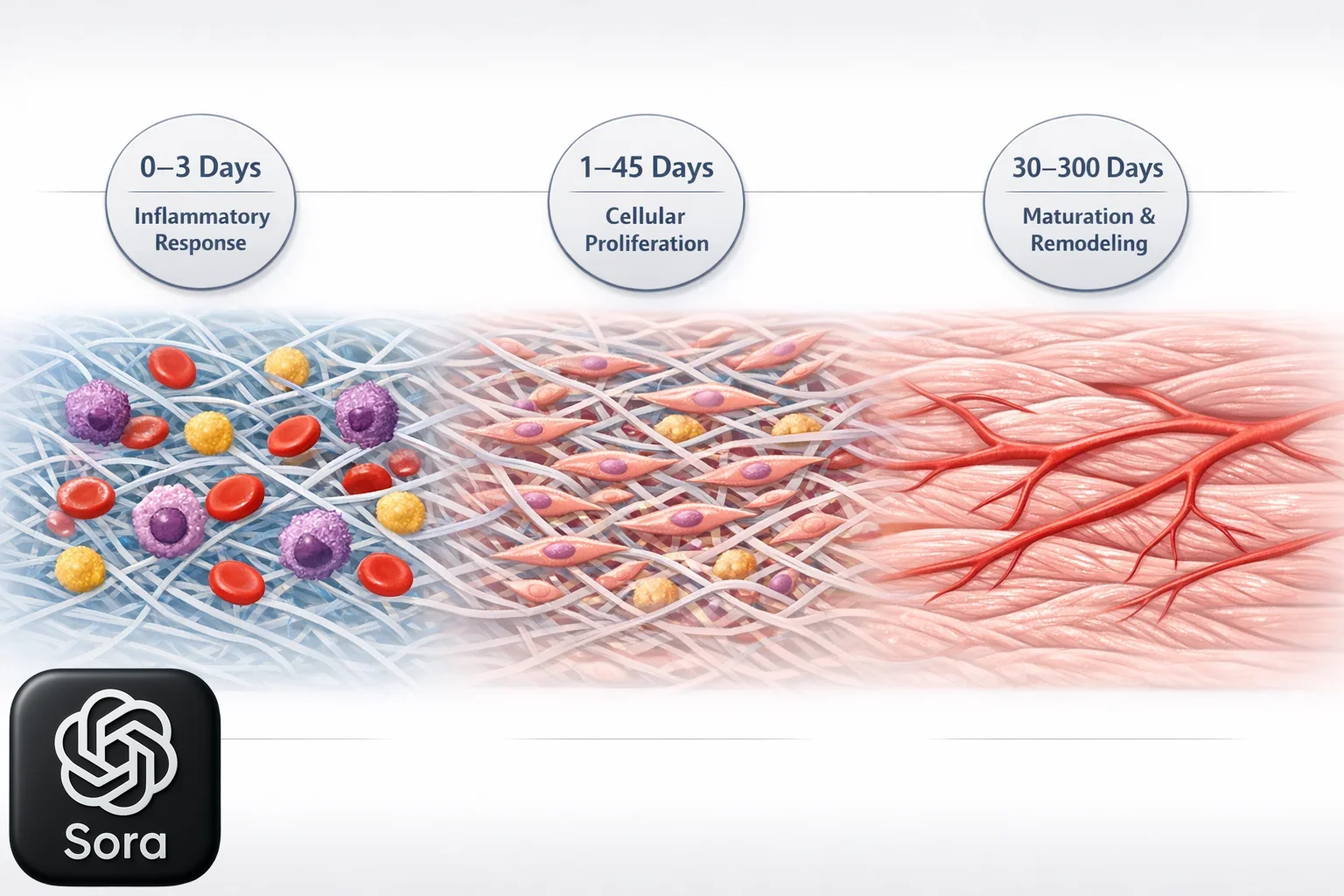 0–3 Days
Inflammatory Response

1–45 Days
Cellular Proliferation

30–300 Days
Maturation & Remodeling

Sora